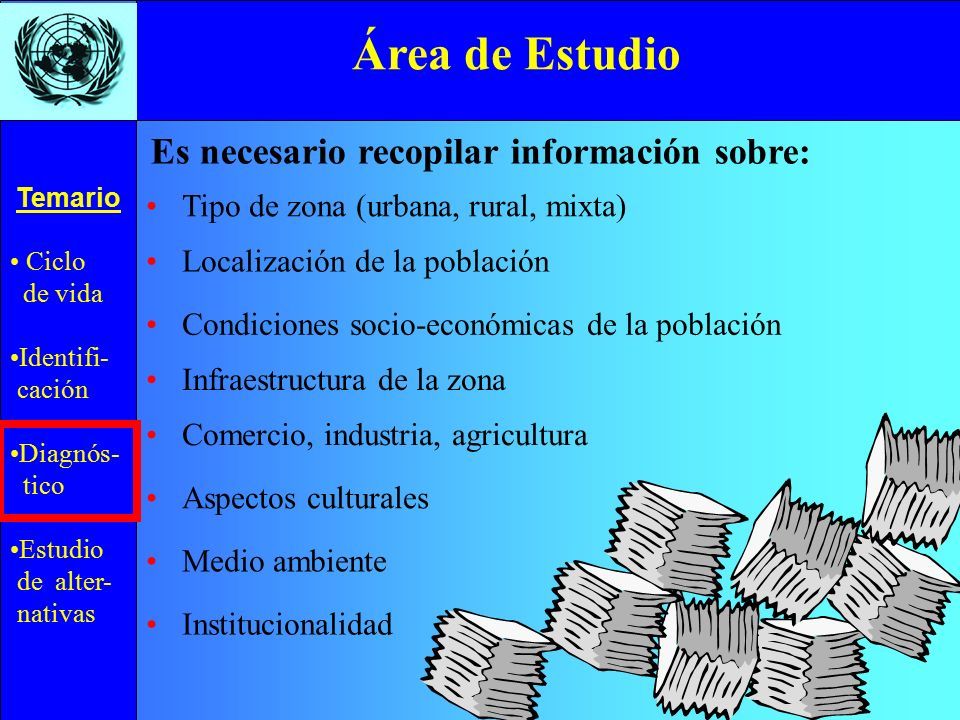 Área de Estudio

Temario

• Ciclo de vida

•Identificación

•Diagnóstico

•Estudio de alternativas

Es necesario recopilar información sobre:

• Tipo de zona (urbana, rural, mixta)
• Localización de la población
• Condiciones socio-económicas de la población
• Infraestructura de la zona
• Comercio, industria, agricultura
• Aspectos culturales
• Medio ambiente
• Institucionalidad